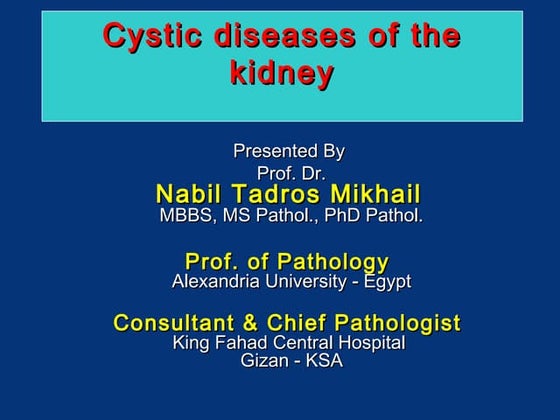 Cystic diseases of the kidney

Presented By
Prof. Dr.
Nabil Tadros Mikhail
MBBS, MS Pathol., PhD Pathol.

Prof. of Pathology
Alexandria University - Egypt

Consultant & Chief Pathologist
King Fahad Central Hospital
Gizan - KSA